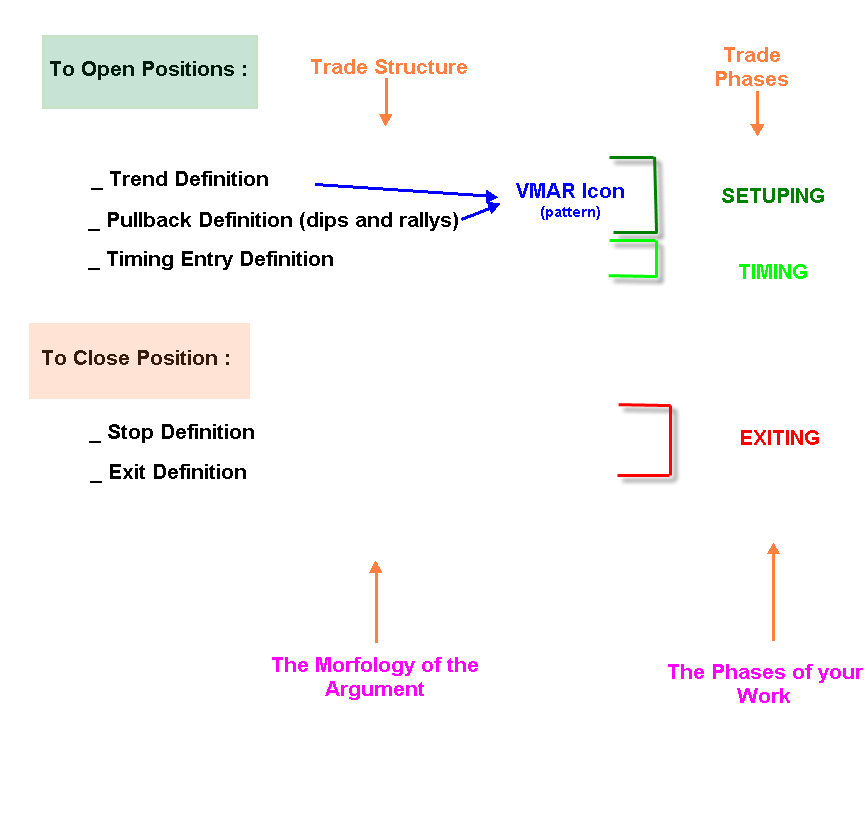 To Open Positions :

Trade Structure

Trade Phases

_ Trend Definition

_ Pullback Definition (dips and rallys)

_ Timing Entry Definition

VMAR Icon
(pattern)

SETUPING

TIMING

To Close Position :

_ Stop Definition

_ Exit Definition

EXITING

The Morfology of the Argument

The Phases of your Work